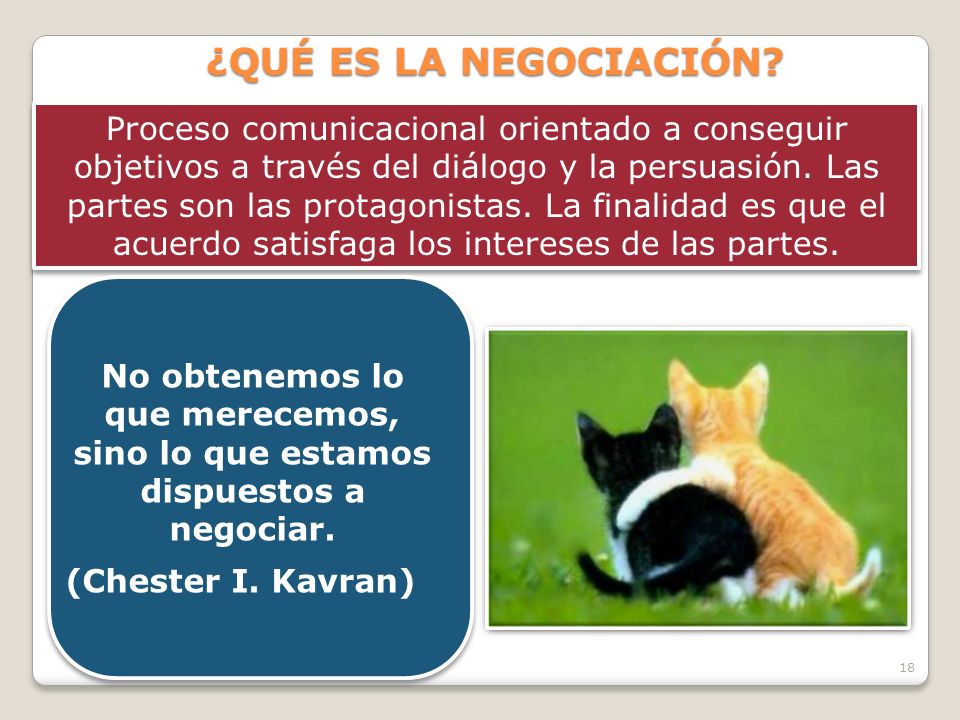 ¿QUÉ ES LA NEGOCIACIÓN?

Proceso comunicacional orientado a conseguir objetivos a través del diálogo y la persuasión. Las partes son las protagonistas. La finalidad es que el acuerdo satisfaga los intereses de las partes.

No obtenemos lo que merecemos, sino lo que estamos dispuestos a negociar.

(Chester I. Kavran)

18